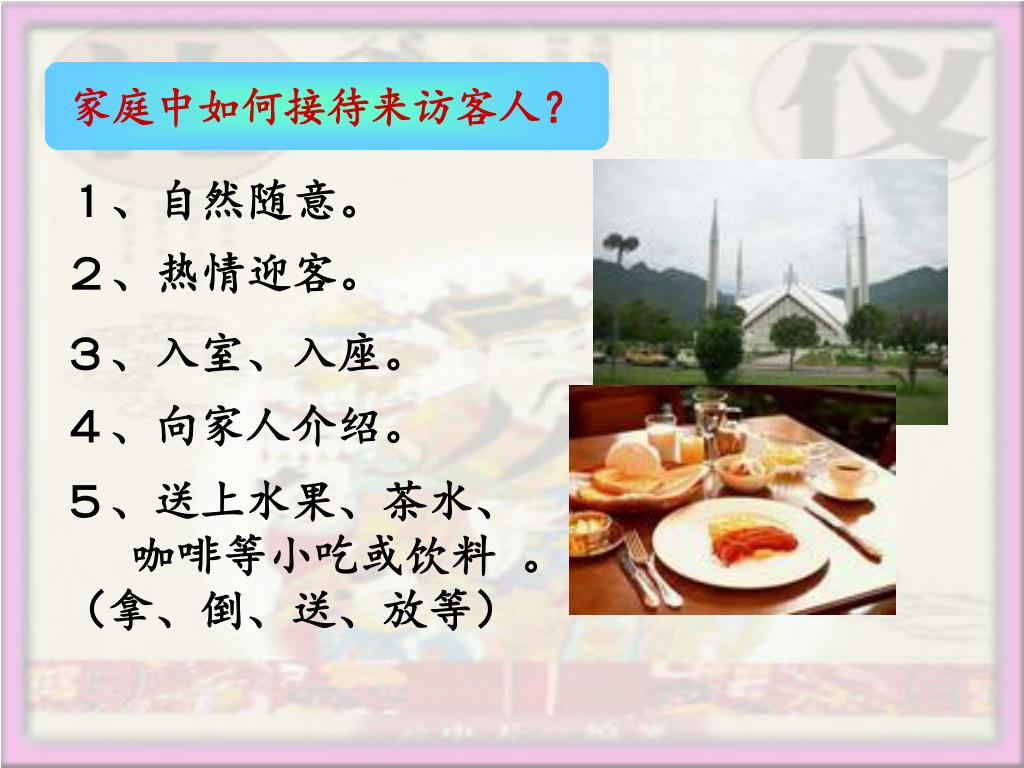 家庭中如何接待来访客人？

１、自然随意。

２、热情迎客。

３、入室、入座。

４、向家人介绍。

５、送上水果、茶水、咖啡等小吃或饮料 。（拿、倒、送、放等）